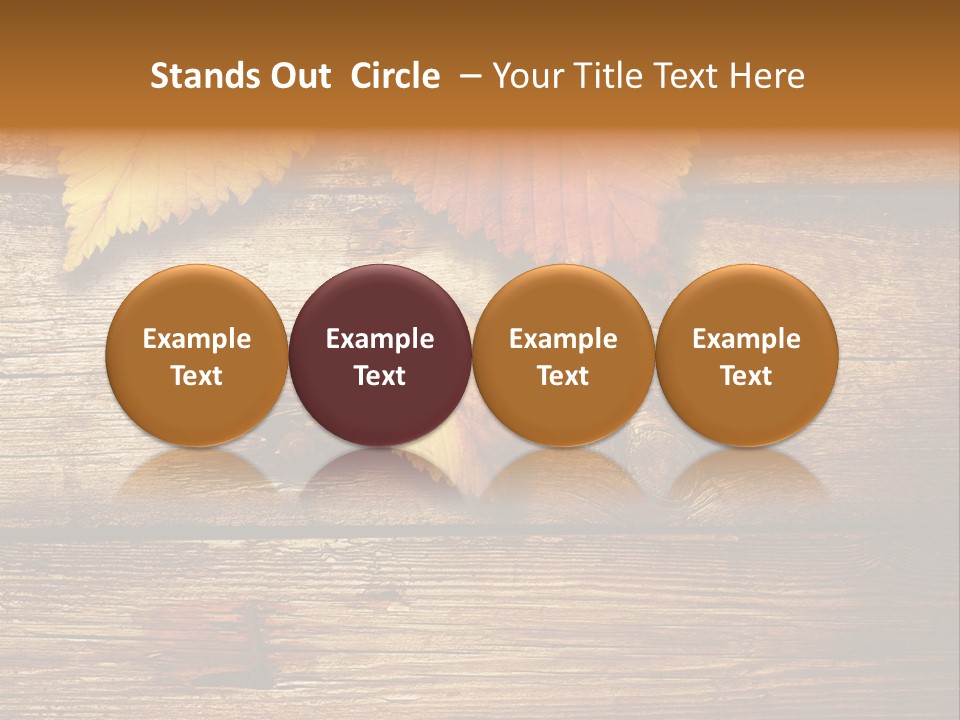 Stands Out Circle – Your Title Text Here

Example Text

Example Text

Example Text

Example Text